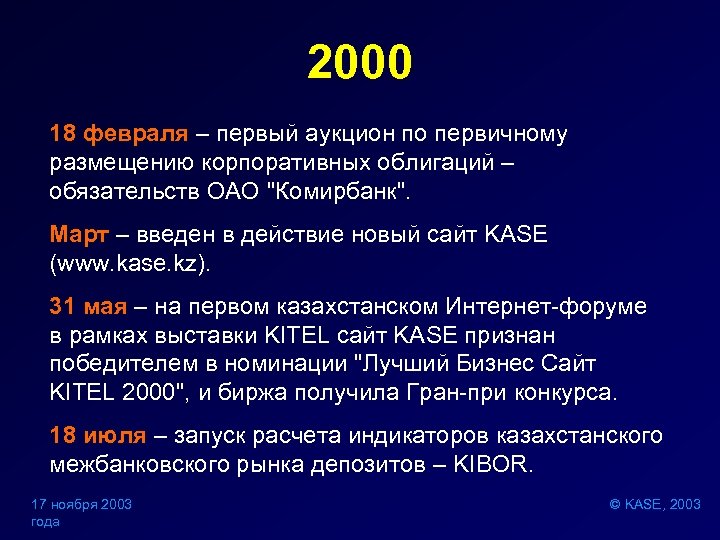 2000

18 февраля – первый аукцион по первичному размещению корпоративных облигаций – обязательств ОАО "Комирбанк".

Март – введен в действие новый сайт KASE (www.kase.kz).

31 мая – на первом казахстанском Интернет-форуме в рамках выставки KITEL сайт KASE признан победителем в номинации "Лучший Бизнес Сайт KITEL 2000", и биржа получила Гран-при конкурса.

18 июля – запуск расчета индикаторов казахстанского межбанковского рынка депозитов – KIBOR.

17 ноября 2003 года

© KASE, 2003